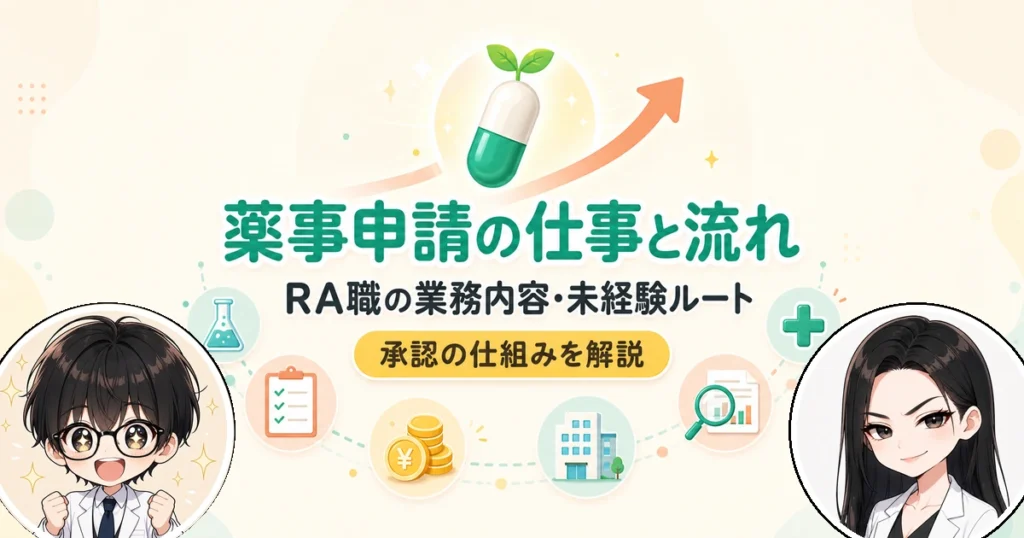 薬事申請の仕事と流れ

RA職の業務内容・未経験ルート

承認の仕組みを解説